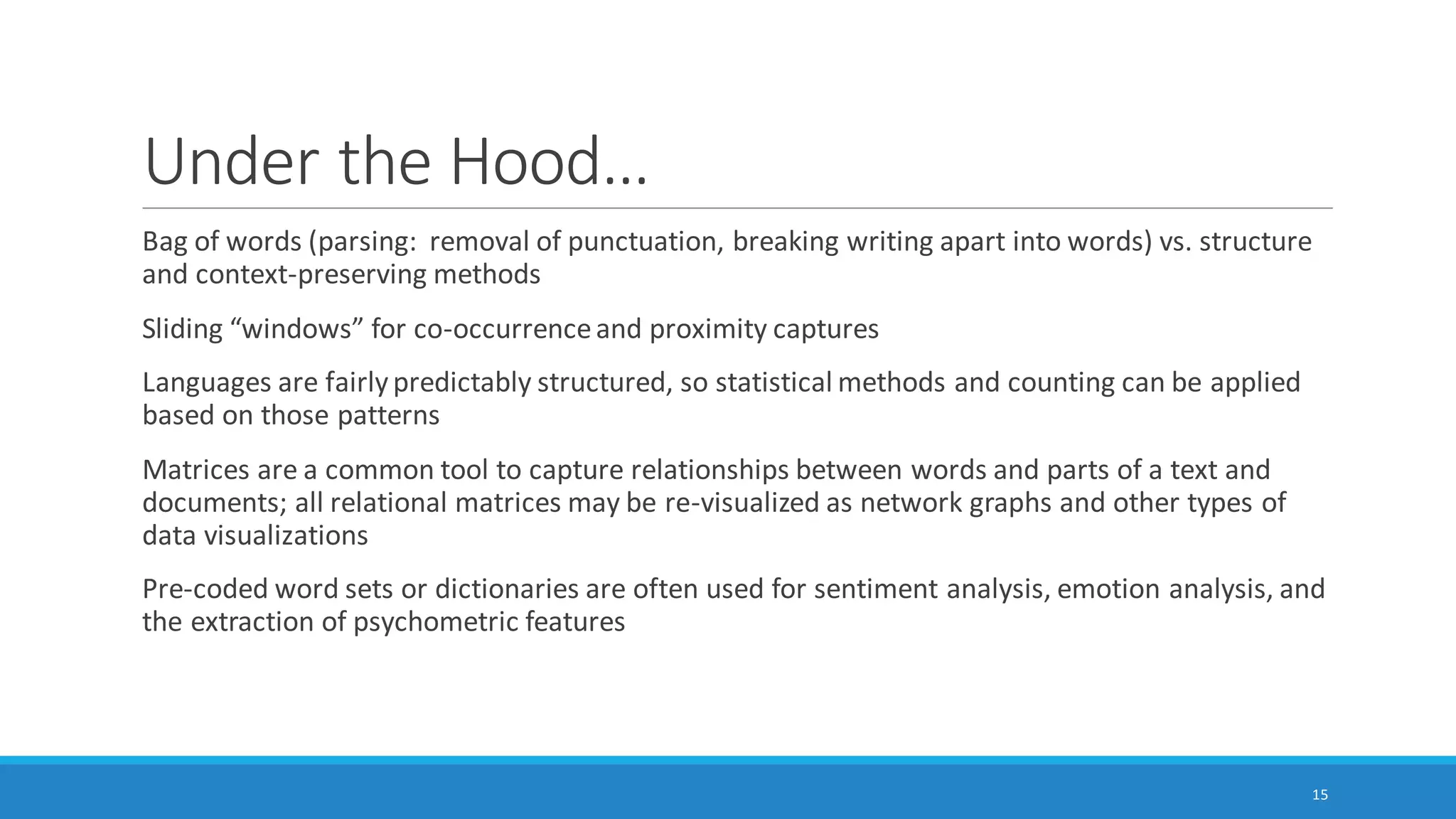 Under the Hood…

Bag of words (parsing: removal of punctuation, breaking writing apart into words) vs. structure and context-preserving methods

Sliding “windows” for co-occurrence and proximity captures

Languages are fairly predictably structured, so statistical methods and counting can be applied based on those patterns

Matrices are a common tool to capture relationships between words and parts of a text and documents; all relational matrices may be re-visualized as network graphs and other types of data visualizations

Pre-coded word sets or dictionaries are often used for sentiment analysis, emotion analysis, and the extraction of psychometric features

15